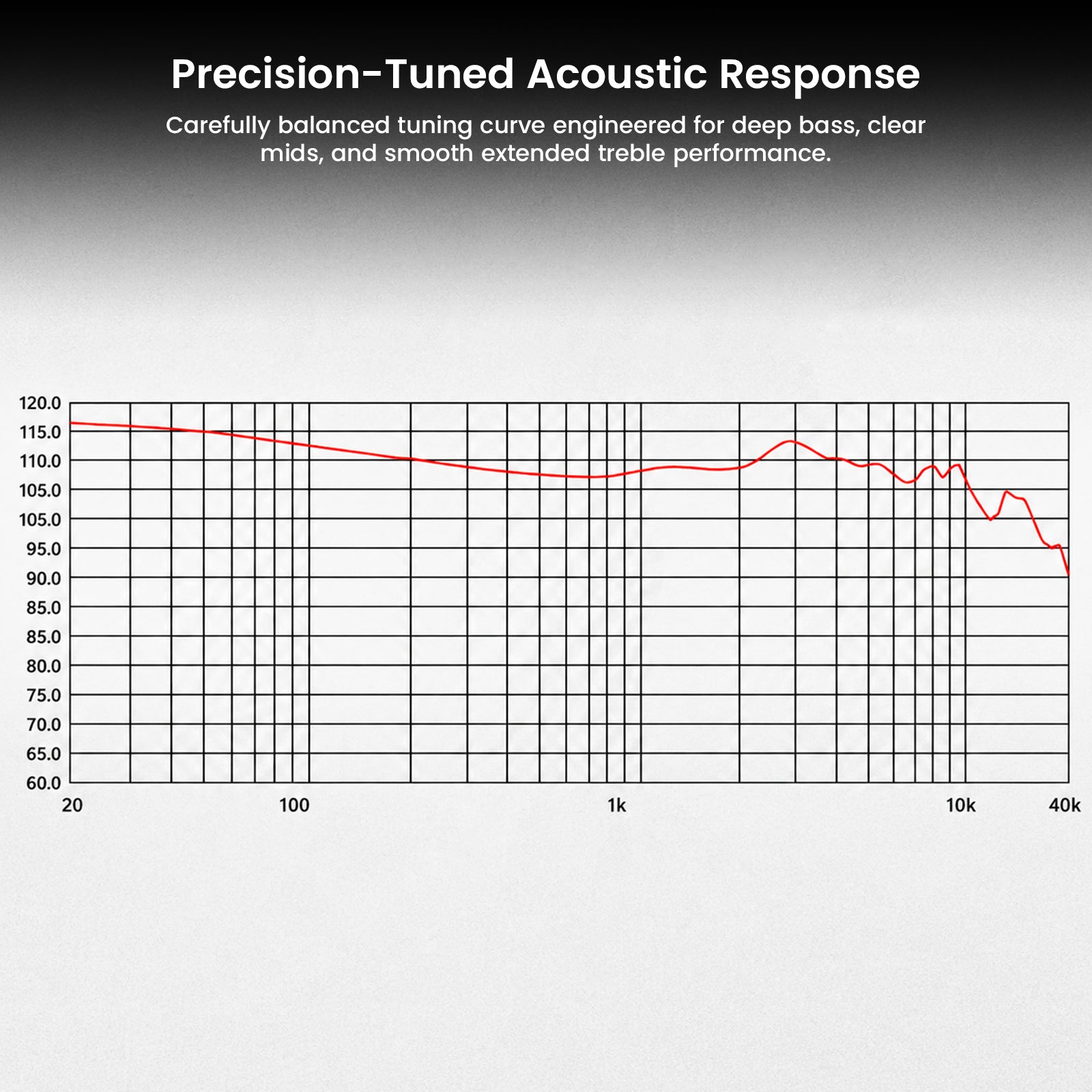 Precision-Tuned Acoustic Response

Carefully balanced tuning curve engineered for deep bass, clear mids, and smooth extended treble performance.

120.0
115.0
110.0
105.0
105.0
95.0
90.0
85.0
85.0
80.0
75.0
70.0
65.0
60.0

20
100
1k
10k
40k